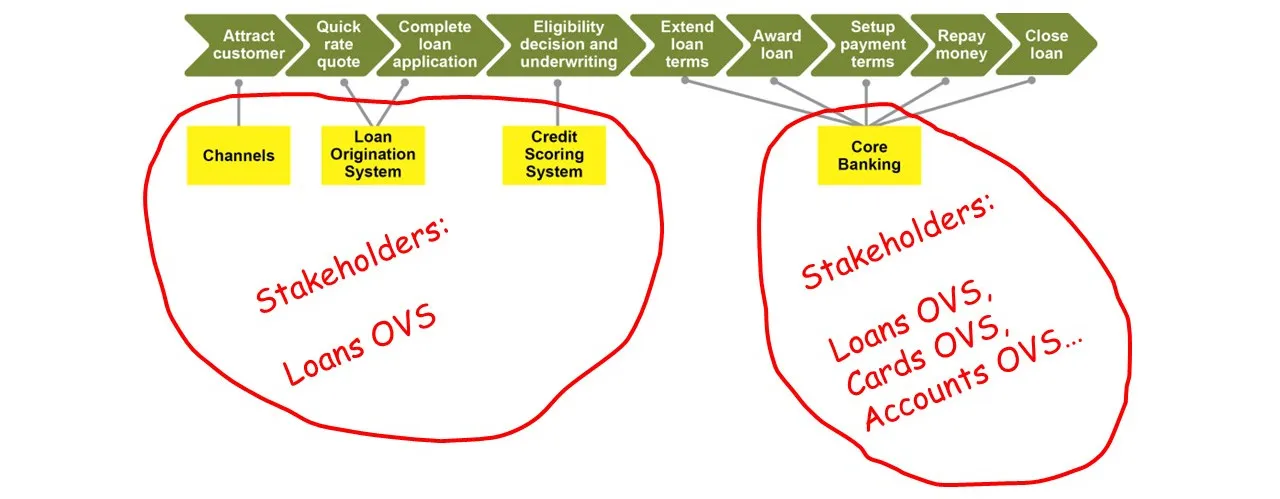 Attract customer
Quick rate quote
Complete loan application
Eligibility decision and underwriting
Extend loan terms
Award loan
Setup payment terms
Repay money
Close loan

Channels
Loan Origination System
Credit Scoring System
Core Banking

Stakeholders:

Loans OVS

Stakeholders:

Loans OVS, Cards OVS, Accounts OVS…